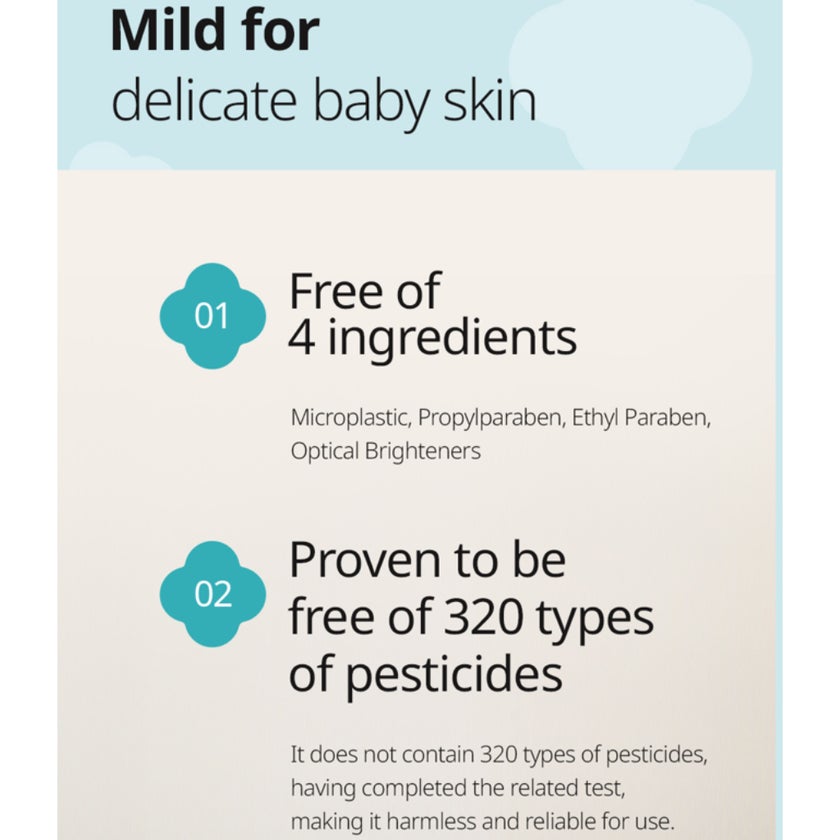 Mild for
delicate baby skin

01

Free of
4 ingredients

Microplastic, Propylparaben, Ethyl Paraben, Optical Brighteners

02

Proven to be
free of 320 types
of pesticides

It does not contain 320 types of pesticides, having completed the related test, making it harmless and reliable for use.